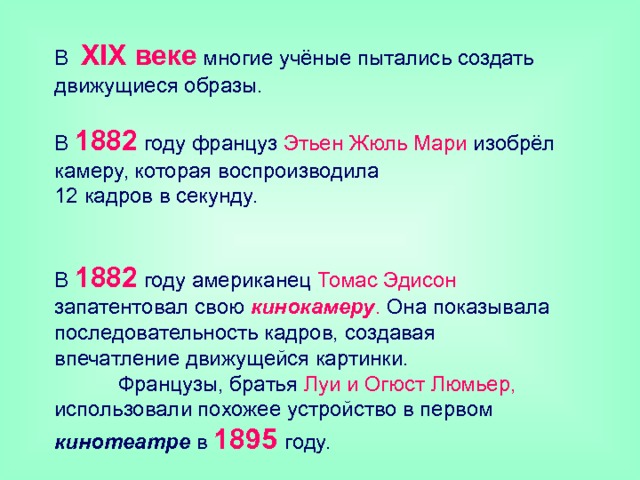 В XIX веке многие учёные пытались создать движущиеся образы.

В 1882 году француз Этьен Жюль Мари изобрёл камеру, которая воспроизводила 12 кадров в секунду.

В 1882 году американец Томас Эдисон запатентовал свою кинокамеру. Она показывала последовательность кадров, создавая впечатление движущейся картинки.

Французы, братья Луи и Огюст Люмьер, использовали похожее устройство в первом кинотеатре в 1895 году.